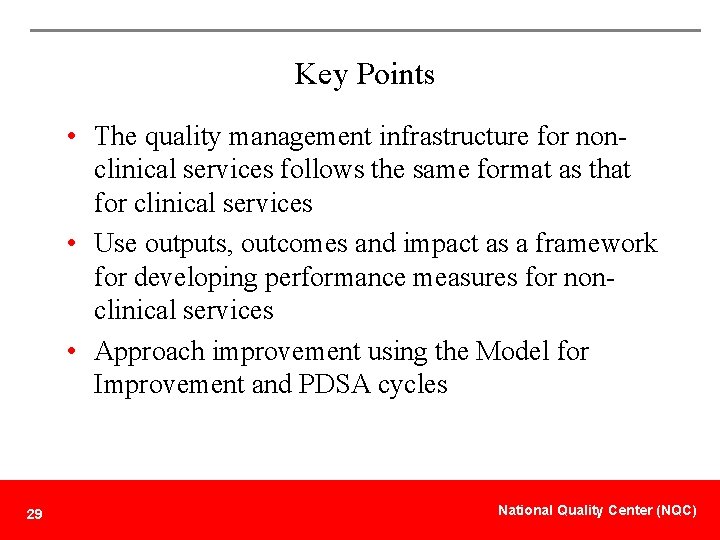 Key Points

• The quality management infrastructure for non-clinical services follows the same format as that for clinical services

• Use outputs, outcomes and impact as a framework for developing performance measures for non-clinical services

• Approach improvement using the Model for Improvement and PDSA cycles

29

National Quality Center (NQC)